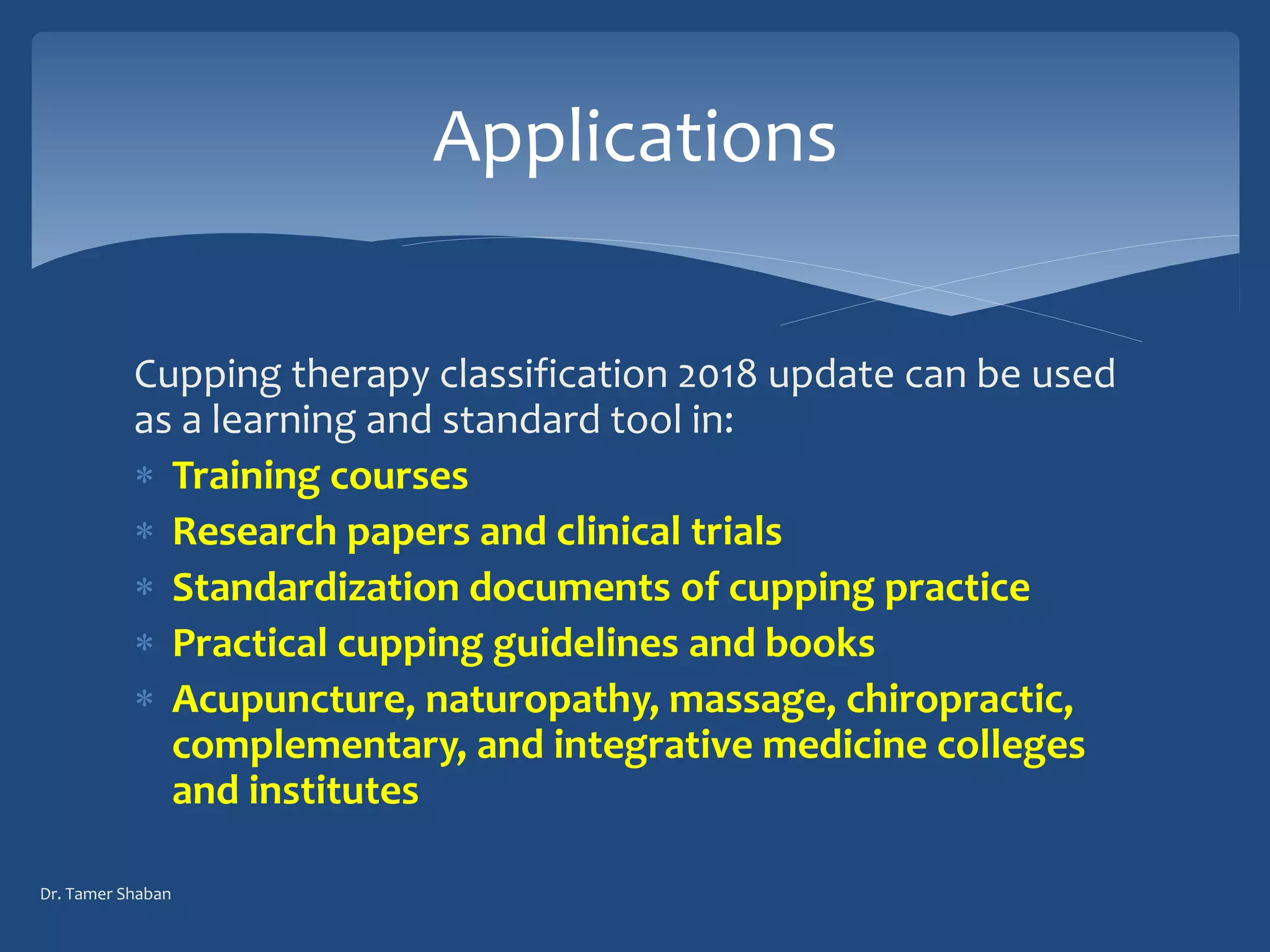 Applications

Cupping therapy classification 2018 update can be used as a learning and standard tool in:

* Training courses
* Research papers and clinical trials
* Standardization documents of cupping practice
* Practical cupping guidelines and books
* Acupuncture, naturopathy, massage, chiropractic, complementary, and integrative medicine colleges and institutes

Dr. Tamer Shaban